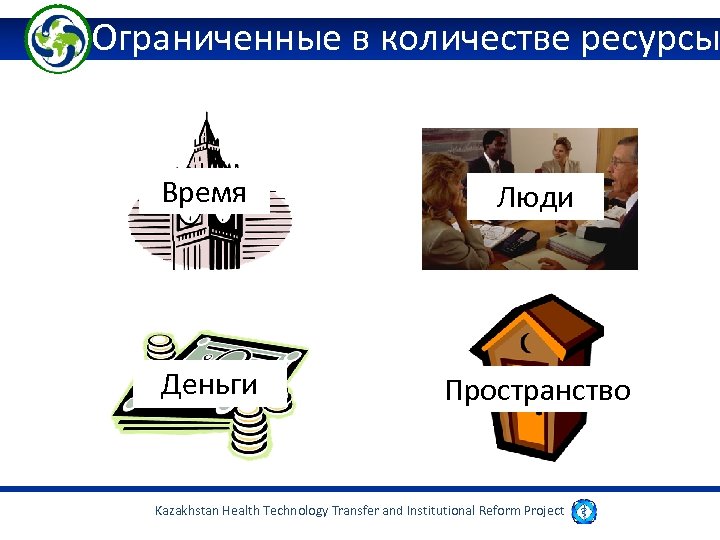 Ограниченные в количестве ресурсы

Время

Люди

Деньги

Пространство

Kazakhstan Health Technology Transfer and Institutional Reform Project